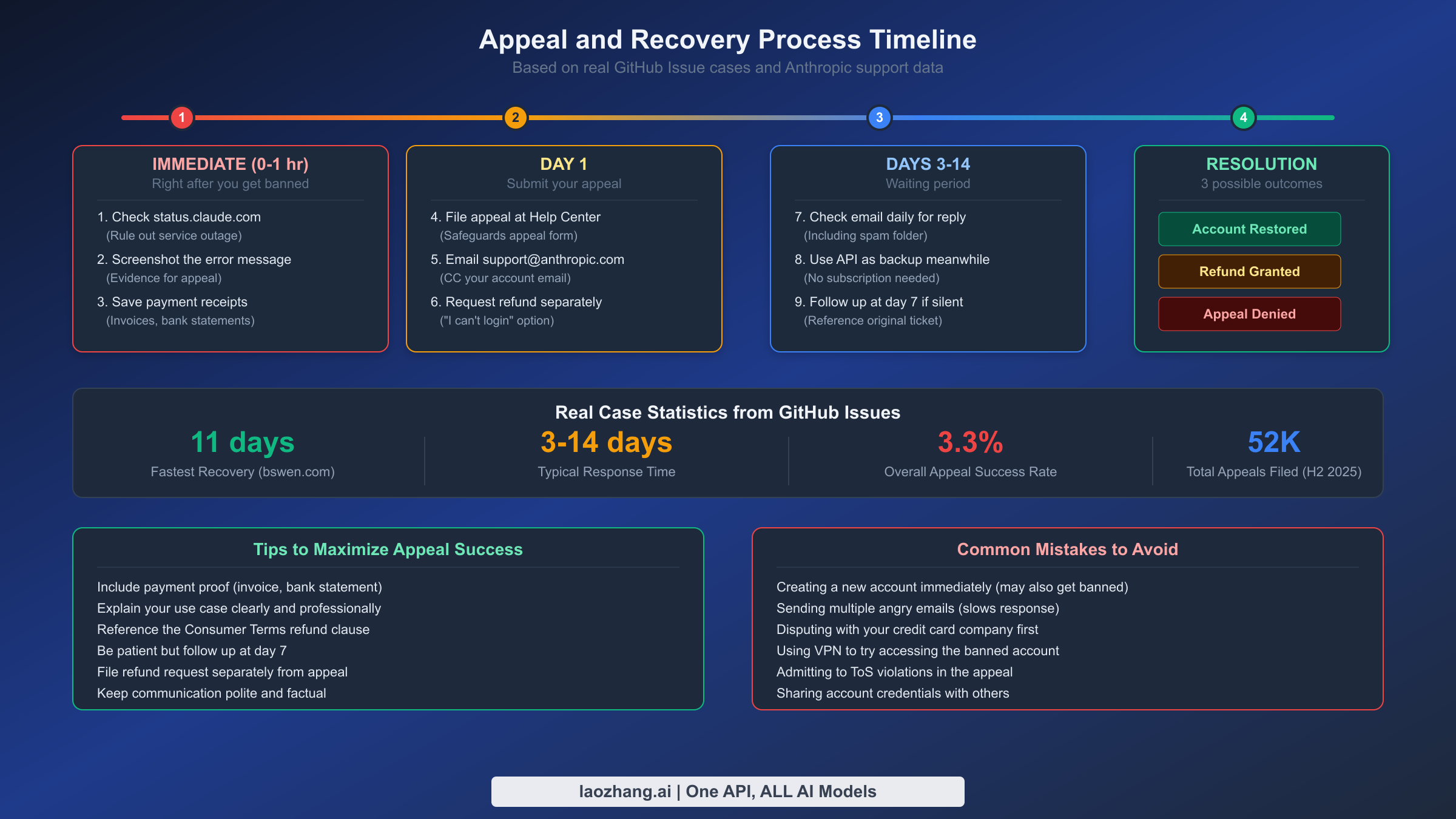 Appeal and Recovery Process Timeline
Based on real GitHub Issue cases and Anthropic support data

1
2
3
4

IMMEDIATE (0-1 hr)
Right after you get banned

1. Check status.claude.com
(Rule out service outage)
2. Screenshot the error message
(Evidence for appeal)
3. Save payment receipts
(Invoices, bank statements)

DAY 1
Submit your appeal

4. File appeal at Help Center
(Safeguards appeal form)
5. Email support@anthropic.com
(CC your account email)
6. Request refund separately
("I can't login" option)

DAYS 3-14
Waiting period

7. Check email daily for reply
(Including spam folder)
8. Use API as backup meanwhile
(No subscription needed)
9. Follow up at day 7 if silent
(Reference original ticket)

RESOLUTION
3 possible outcomes

Account Restored
Refund Granted
Appeal Denied

Real Case Statistics from GitHub Issues

11 days
Fastest Recovery (bswen.com)

3-14 days
Typical Response Time

3.3%
Overall Appeal Success Rate

52K
Total Appeals Filed (H2 2025)

Tips to Maximize Appeal Success

Include payment proof (invoice, bank statement)
Explain your use case clearly and professionally
Reference the Consumer Terms refund clause
Be patient but follow up at day 7
File refund request separately from appeal
Keep communication polite and factual

Common Mistakes to Avoid

Creating a new account immediately (may also get banned)
Sending multiple angry emails (slows response)
Disputing with your credit card company first
Using VPN to try accessing the banned account
Admitting to ToS violations in the appeal
Sharing account credentials with others

laozhang.ai | One API, ALL AI Models